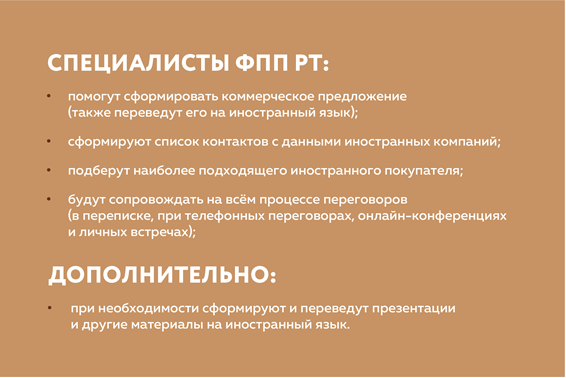 СПЕЦИАЛИСТЫ ФПП РТ:

• помогут сформировать коммерческое предложение (также переведут его на иностранный язык);

• сформируют список контактов с данными иностранных компаний;

• подберут наиболее подходящего иностранного покупателя;

• будут сопровождать на всём процессе переговоров (в переписке, при телефонных переговорах, онлайн-конференциях и личных встречах);

ДОПОЛНИТЕЛЬНО:

• при необходимости сформируют и переведут презентации и другие материалы на иностранный язык.